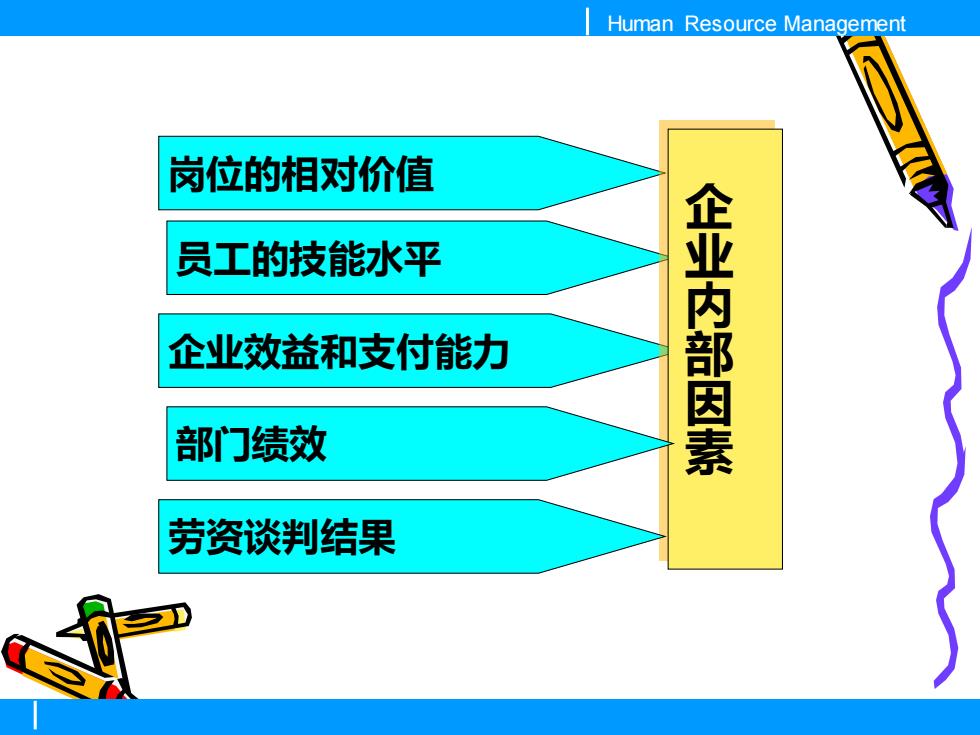 Human Resource Management

岗位的相对价值

员工的技能水平

企业效益和支付能力

部门绩效

劳资谈判结果

企业内部因素